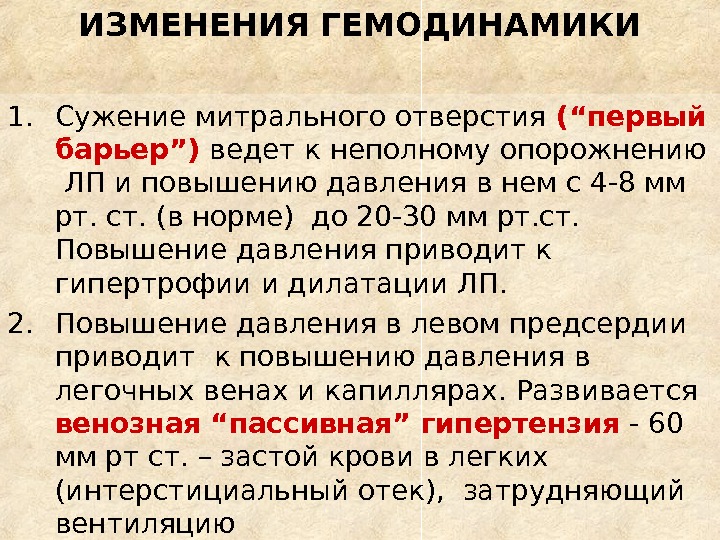 ИЗМЕНЕНИЯ ГЕМОДИНАМИКИ

1. Сужение митрального отверстия (“первый барьер”) ведет к неполному опорожнению ЛП и повышению давления в нем с 4-8 мм рт. ст. (в норме) до 20-30 мм рт.ст. Повышение давления приводит к гипертрофии и дилатации ЛП.

2. Повышение давления в левом предсердии приводит к повышению давления в легочных венах и капиллярах. Развивается венозная “пассивная” гипертензия - 60 мм рт ст. – застой крови в легких (интерстициальный отек), затрудняющий вентиляцию